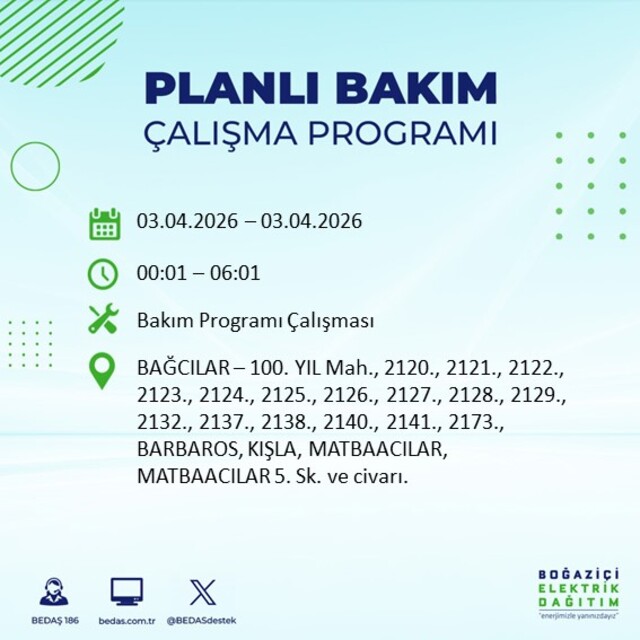 PLANLI BAKIM
ÇALIŞMA PROGRAMI

03.04.2026 – 03.04.2026

00:01 – 06:01

Bakım Programı Çalışması

BAĞCILAR – 100. YIL Mah., 2120., 2121., 2122., 2123., 2124., 2125., 2126., 2127., 2128., 2129., 2132., 2137., 2138., 2140., 2141., 2173., BARBAROS, KIŞLA, MATBAACILAR, MATBAACILAR 5. Sk. ve civarı.

BEDAŞ 186 bedas.com.tr @BEDASdestek

BOĞAZİÇİ
ELEKTRİK
DAĞITIM
"enerjimizle yanınızdayız"